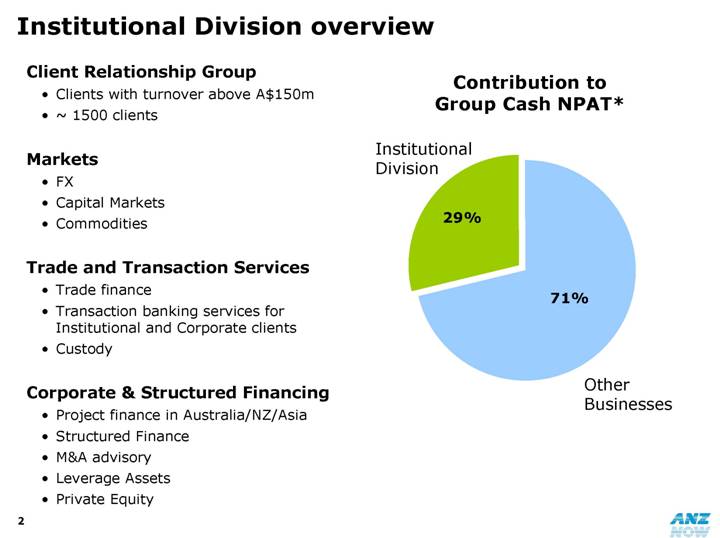 Institutional Division overview

Client Relationship Group
• Clients with turnover above A$150m
• ~ 1500 clients

Markets
• FX
• Capital Markets
• Commodities

Trade and Transaction Services
• Trade finance
• Transaction banking services for Institutional and Corporate clients
• Custody

Corporate & Structured Financing
• Project finance in Australia/NZ/Asia
• Structured Finance
• M&A advisory
• Leverage Assets
• Private Equity

Contribution to Group Cash NPAT*

Institutional Division

29%

71%

Other Businesses

2

ANZ NOW